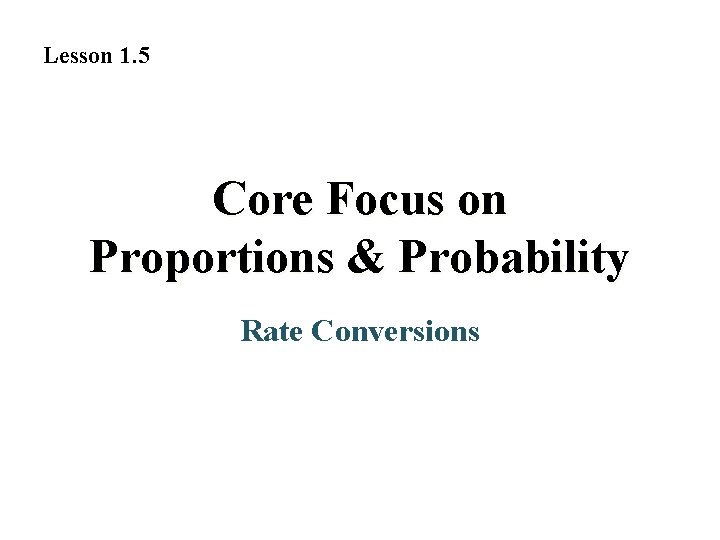 Lesson 1.5

Core Focus on
Proportions & Probability

Rate Conversions